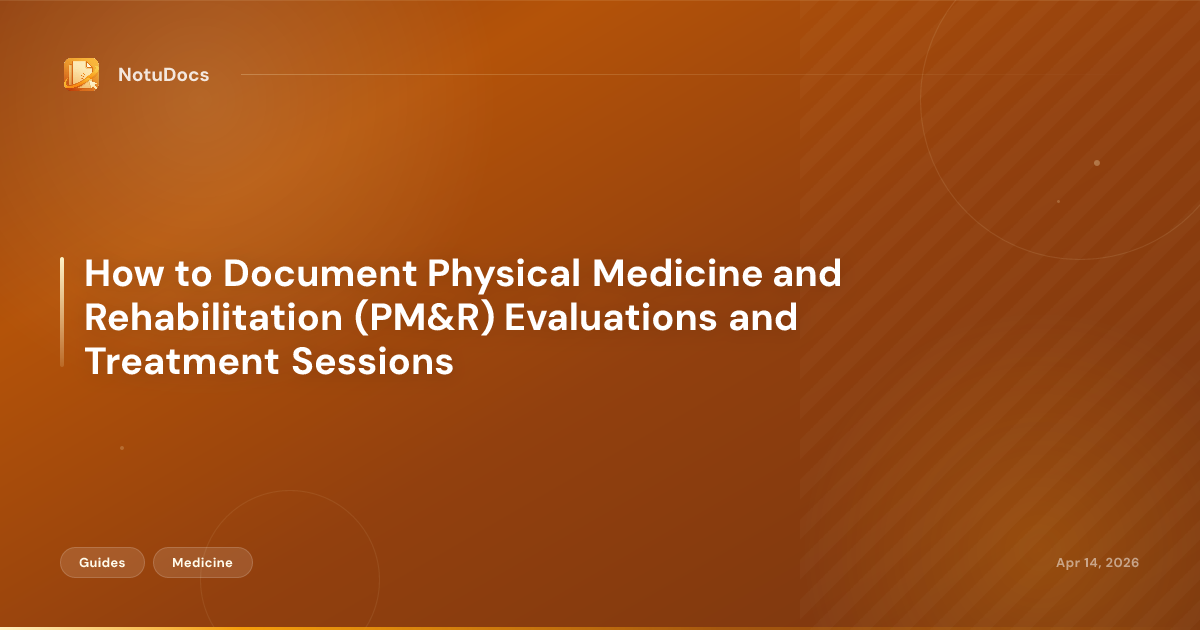 NotuDocs

How to Document Physical Medicine and Rehabilitation (PM&R) Evaluations and Treatment Sessions

Guides
Medicine

Apr 14, 2026